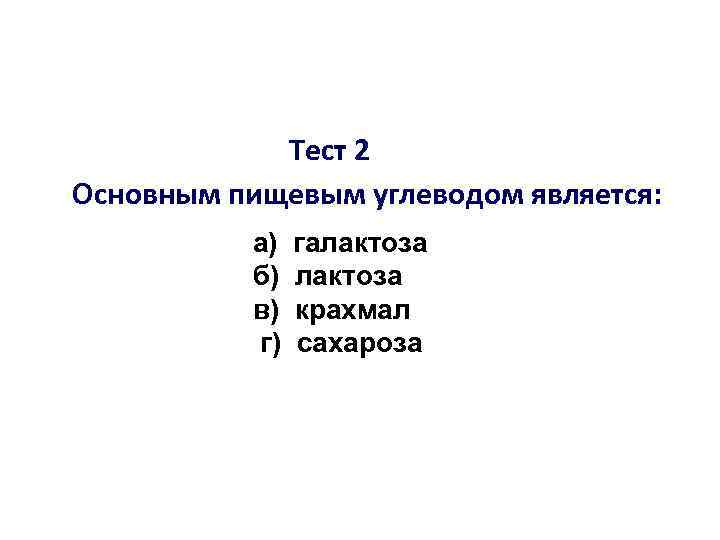 Тест 2

Основным пищевым углеводом является:

а) галактоза
б) лактоза
в) крахмал
г) сахароза